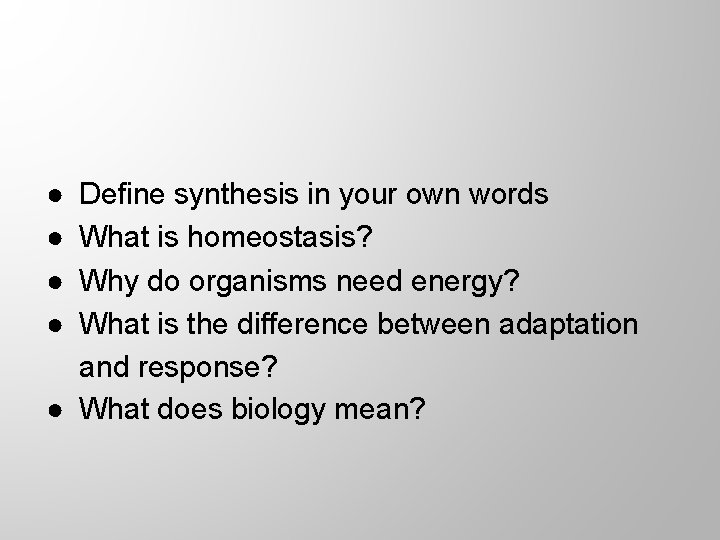 - Define synthesis in your own words
- What is homeostasis?
- Why do organisms need energy?
- What is the difference between adaptation and response?
- What does biology mean?